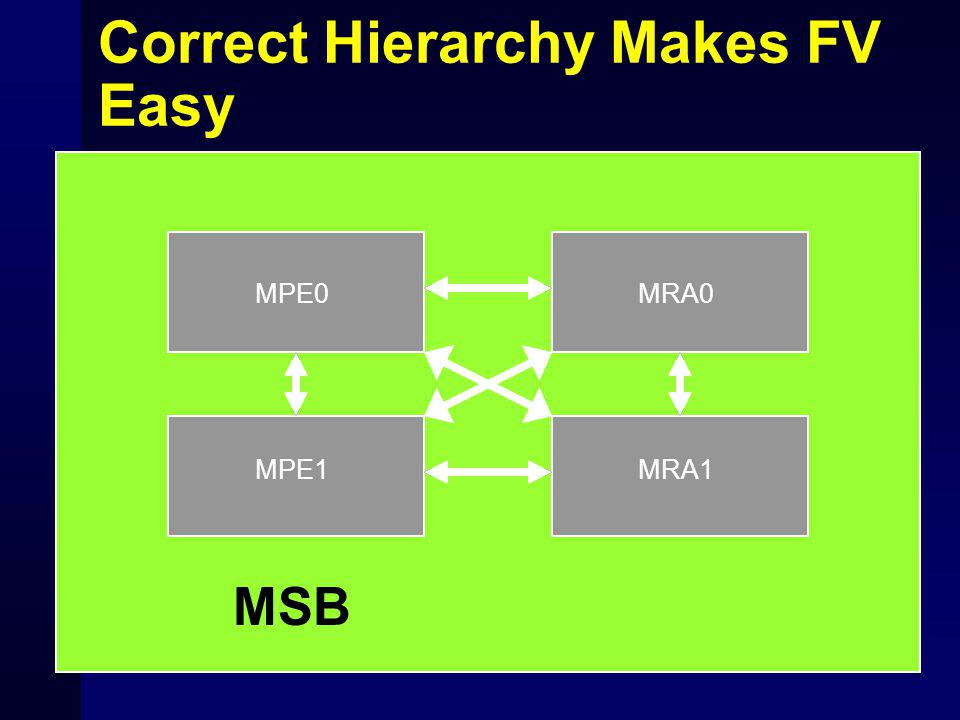 Correct Hierarchy Makes FV Easy

MPE0

MRA0

MPE1

MRA1

MSB